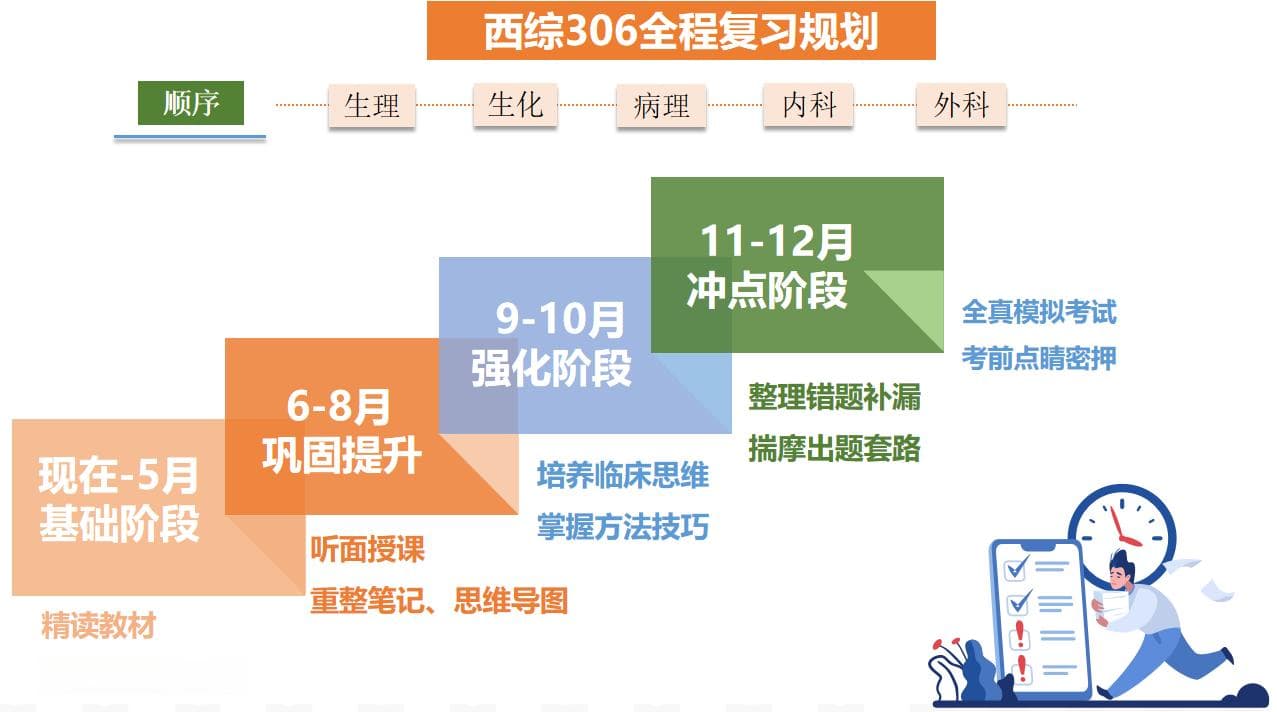 西综306全程复习规划

顺序

生理

生化

病理

内科

外科

现在-5月
基础阶段

精读教材

6-8月
巩固提升

听面授课

重整笔记、思维导图

9-10月
强化阶段

培养临床思维

掌握方法技巧

11-12月
冲点阶段

整理错题补漏

揣摩出题套路

全真模拟考试

考前点睛密押